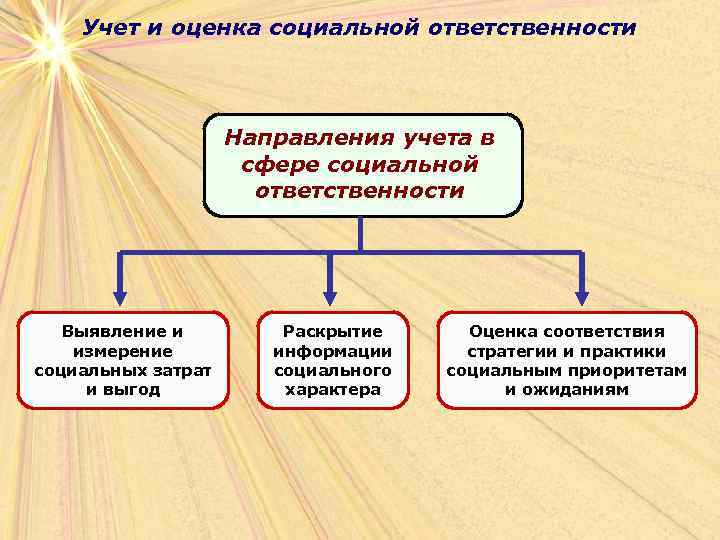 Учет и оценка социальной ответственности

Направления учета в сфере социальной ответственности

Выявление и измерение социальных затрат и выгод

Раскрытие информации социального характера

Оценка соответствия стратегии и практики социальным приоритетам и ожиданиям